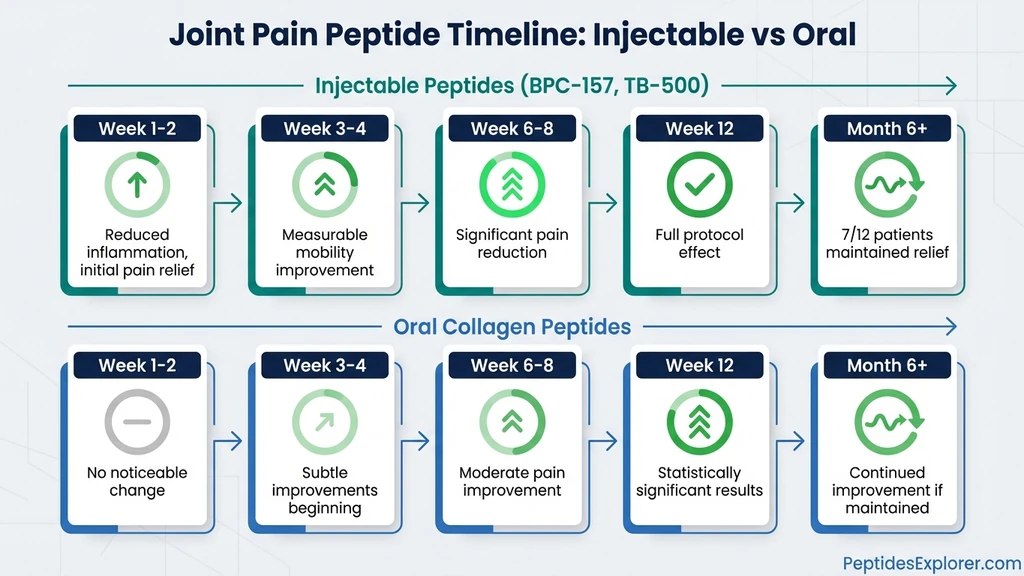 Joint Pain Peptide Timeline: Injectable vs Oral

Injectable Peptides (BPC-157, TB-500)

Week 1-2
Reduced inflammation, initial pain relief

Week 3-4
Measurable mobility improvement

Week 6-8
Significant pain reduction

Week 12
Full protocol effect

Month 6+
7/12 patients maintained relief

Oral Collagen Peptides

Week 1-2
No noticeable change

Week 3-4
Subtle improvements beginning

Week 6-8
Moderate pain improvement

Week 12
Statistically significant results

Month 6+
Continued improvement if maintained

PeptidesExplorer.com